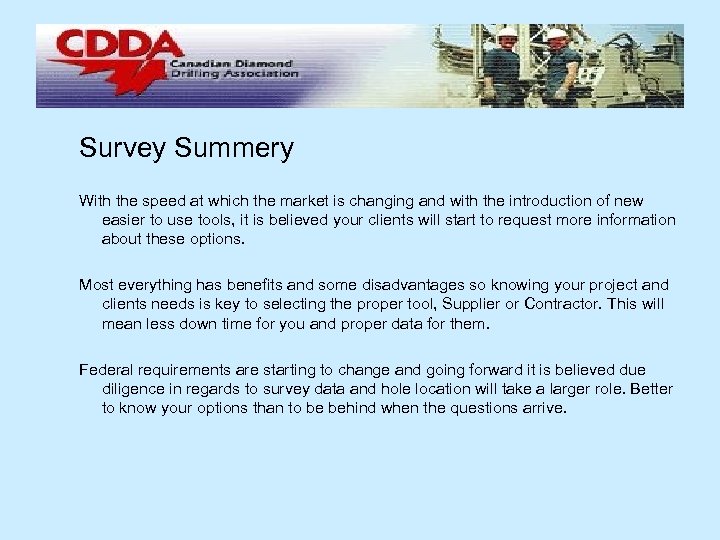 CDDA
Canadian Diamond Drilling Association

Survey Summery

With the speed at which the market is changing and with the introduction of new easier to use tools, it is believed your clients will start to request more information about these options.

Most everything has benefits and some disadvantages so knowing your project and clients needs is key to selecting the proper tool, Supplier or Contractor. This will mean less down time for you and proper data for them.

Federal requirements are starting to change and going forward it is believed due diligence in regards to survey data and hole location will take a larger role. Better to know your options than to be behind when the questions arrive.